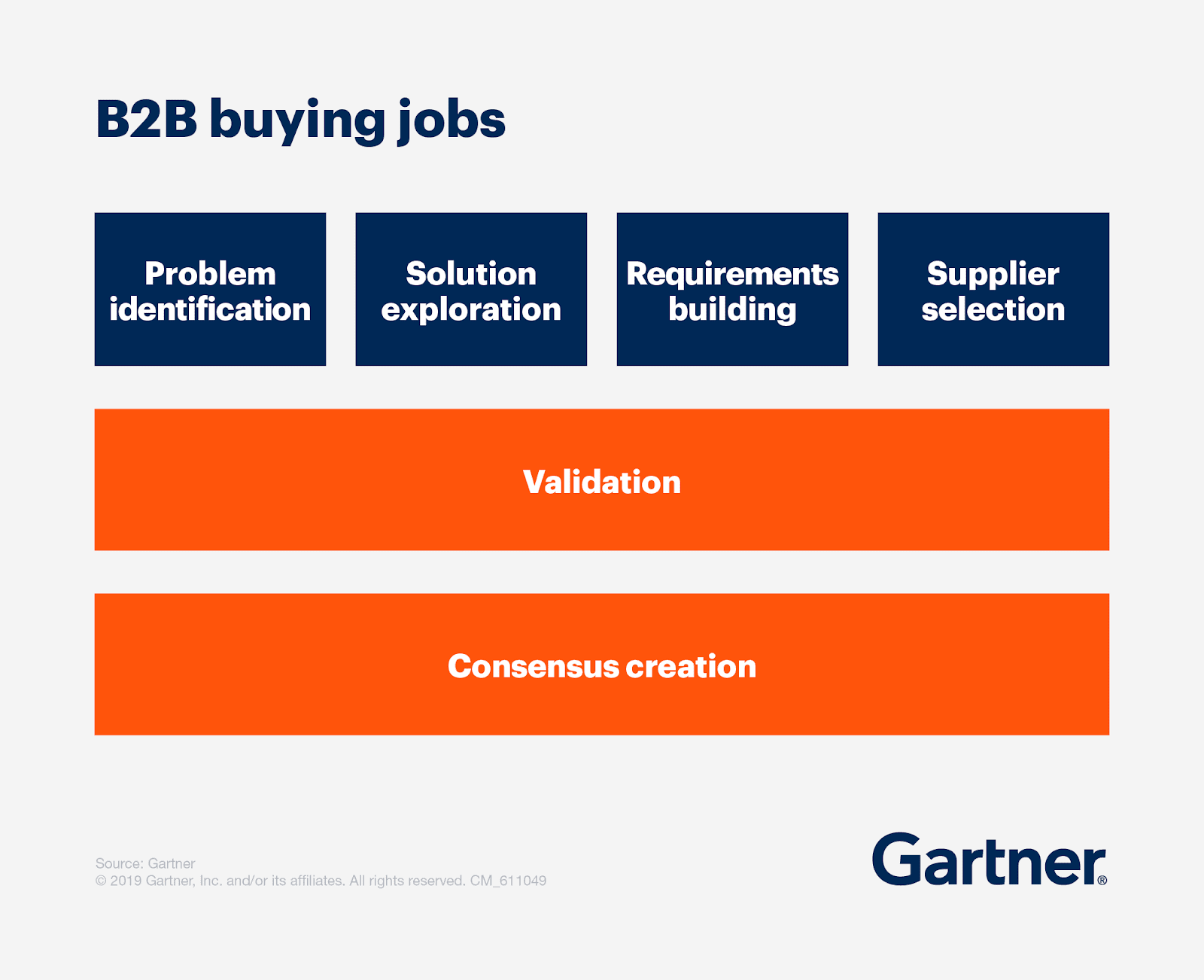 B2B buying jobs

Problem identification

Solution exploration

Requirements building

Supplier selection

Validation

Consensus creation

Source: Gartner
© 2019 Gartner, Inc. and/or its affiliates. All rights reserved. CM_611049

Gartner®